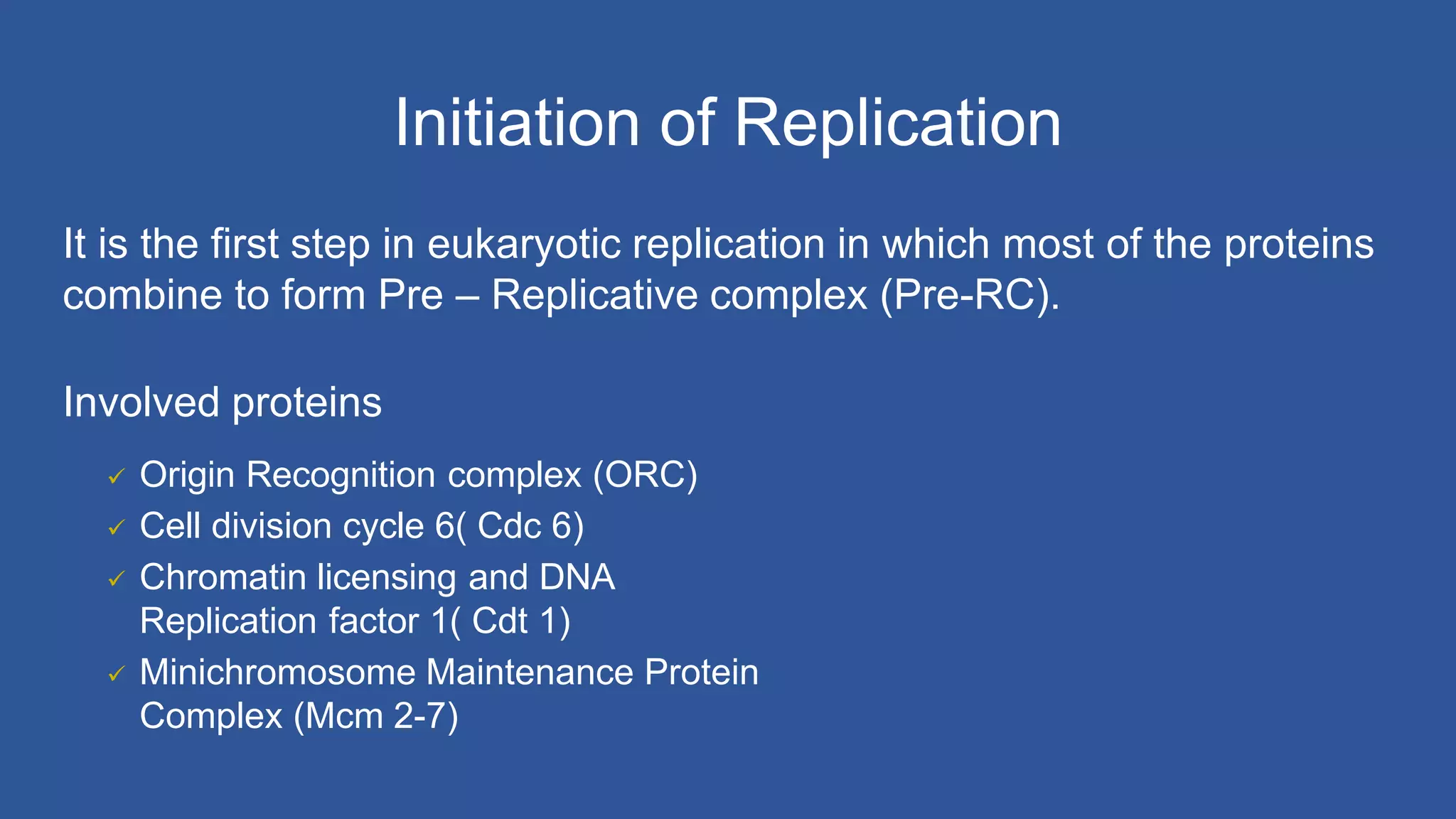 Initiation of Replication

It is the first step in eukaryotic replication in which most of the proteins combine to form Pre – Replicative complex (Pre-RC).

Involved proteins

✓ Origin Recognition complex (ORC)
✓ Cell division cycle 6( Cdc 6)
✓ Chromatin licensing and DNA Replication factor 1( Cdt 1)
✓ Minichromosome Maintenance Protein Complex (Mcm 2-7)